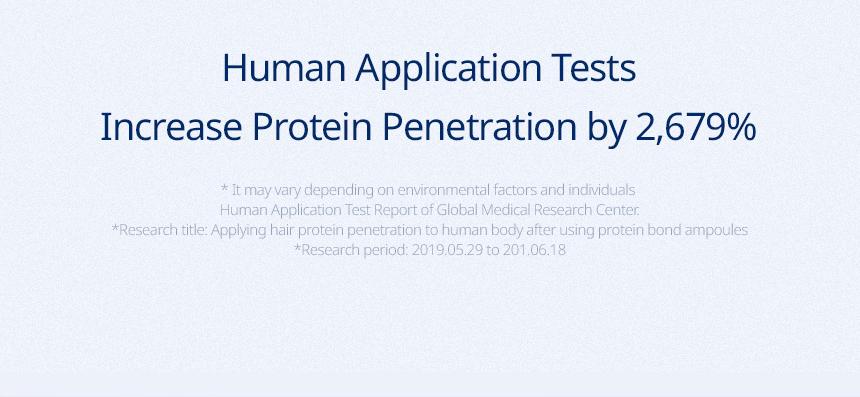 Human Application Tests
Increase Protein Penetration by 2,679%

* It may vary depending on environmental factors and individuals
Human Application Test Report of Global Medical Research Center.
*Research title: Applying hair protein penetration to human body after using protein bond ampoules
*Research period: 2019.05.29 to 201.06.18